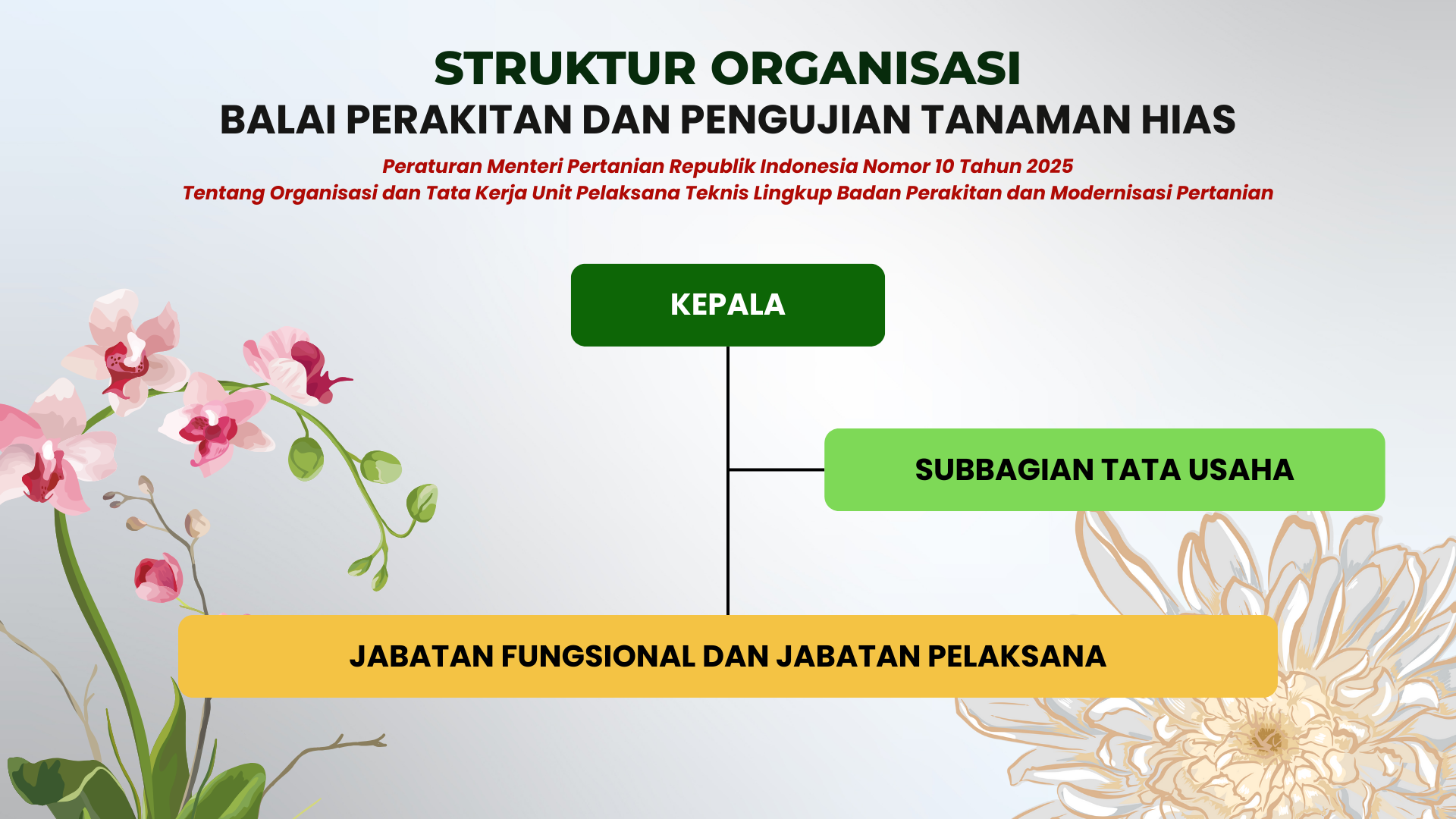 STRUKTUR ORGANISASI
BALAI PERAKITAN DAN PENGUJIAN TANAMAN HIAS

Peraturan Menteri Pertanian Republik Indonesia Nomor 10 Tahun 2025
Tentang Organisasi dan Tata Kerja Unit Pelaksana Teknis Lingkup Badan Perakitan dan Modernisasi Pertanian

KEPALA

SUBBAGIAN TATA USAHA

JABATAN FUNGSIONAL DAN JABATAN PELAKSANA